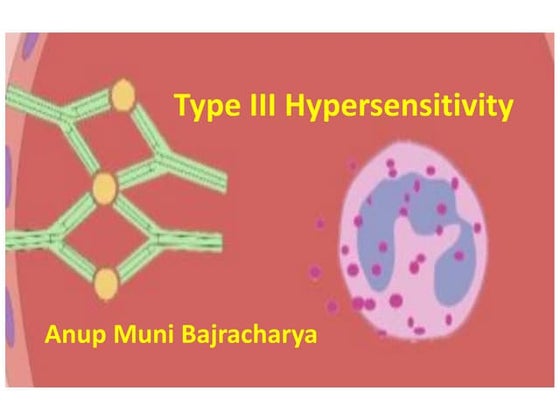 Type III Hypersensitivity

Anup Muni Bajracharya